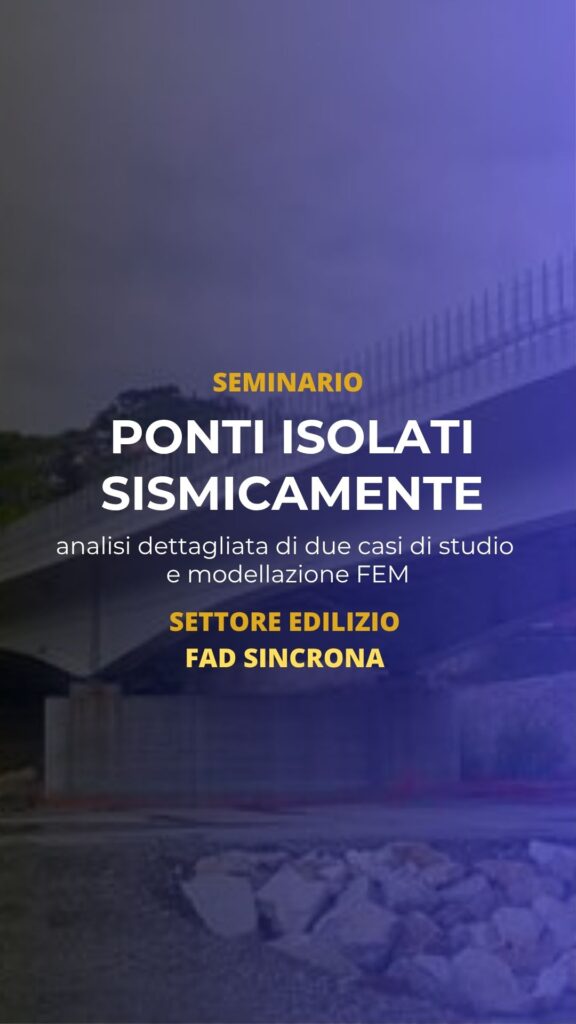 SEMINARIO

PONTI ISOLATI SISMICAMENTE

analisi dettagliata di due casi di studio e modellazione FEM

SETTORE EDILIZIO

FAD SINCRONA